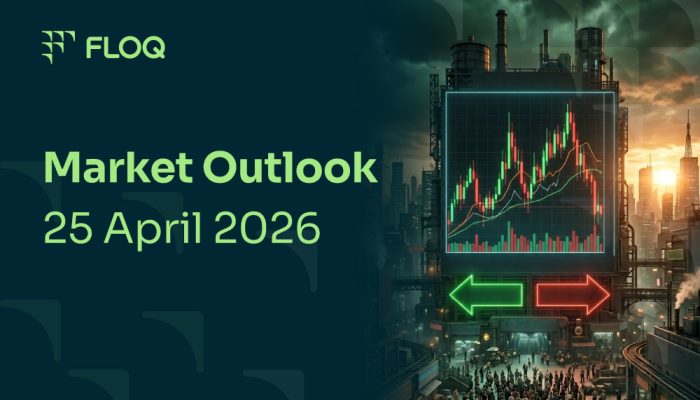 FLOQ

Market Outlook
25 April 2026